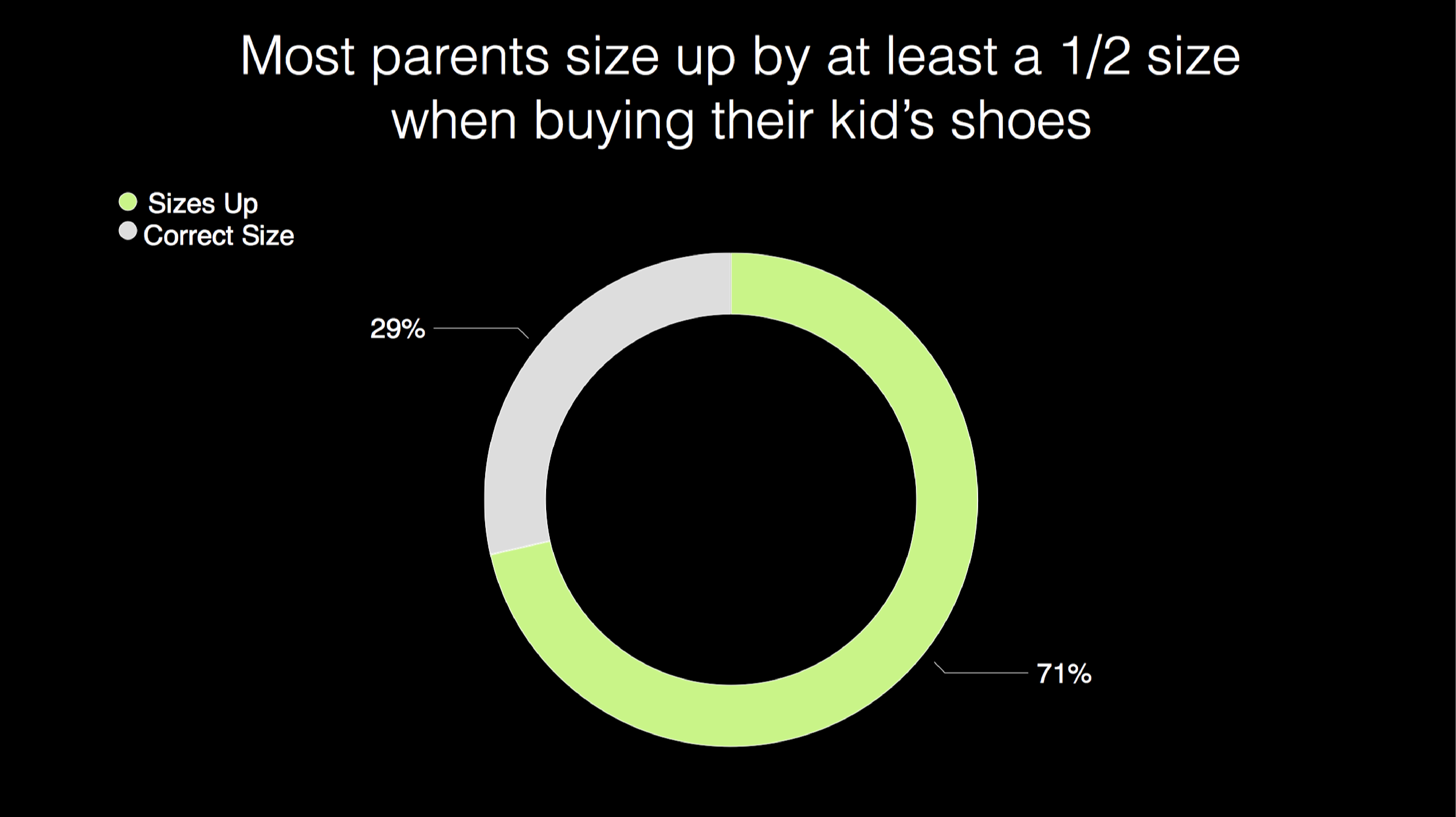 Most parents size up by at least a 1/2 size when buying their kid's shoes

Sizes Up
Correct Size

29%

71%